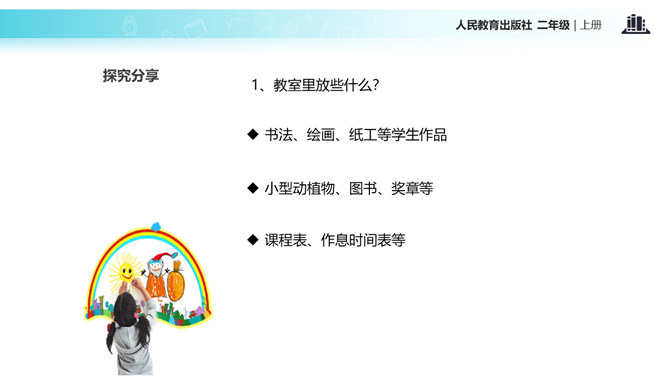 人民教育出版社 二年级 | 上册

探究分享

1、教室里放些什么？

◆ 书法、绘画、纸工等学生作品

◆ 小型动植物、图书、奖章等

◆ 课程表、作息时间表等